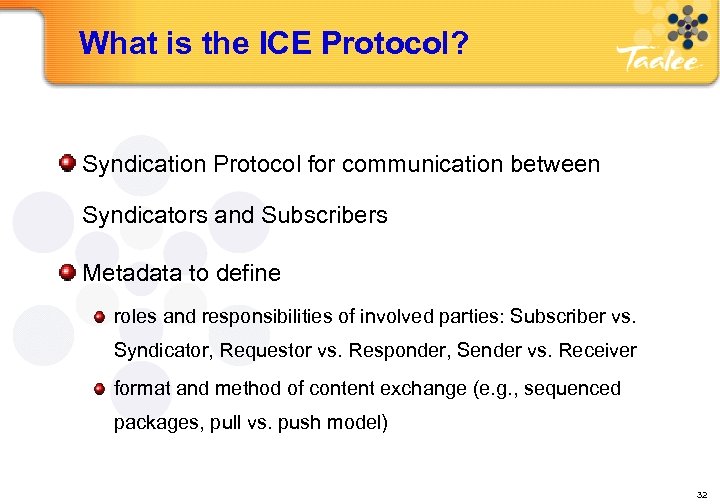 What is the ICE Protocol?

Taalee

Syndication Protocol for communication between Syndicators and Subscribers

Metadata to define

roles and responsibilities of involved parties: Subscriber vs. Syndicator, Requestor vs. Responder, Sender vs. Receiver

format and method of content exchange (e.g., sequenced packages, pull vs. push model)

32